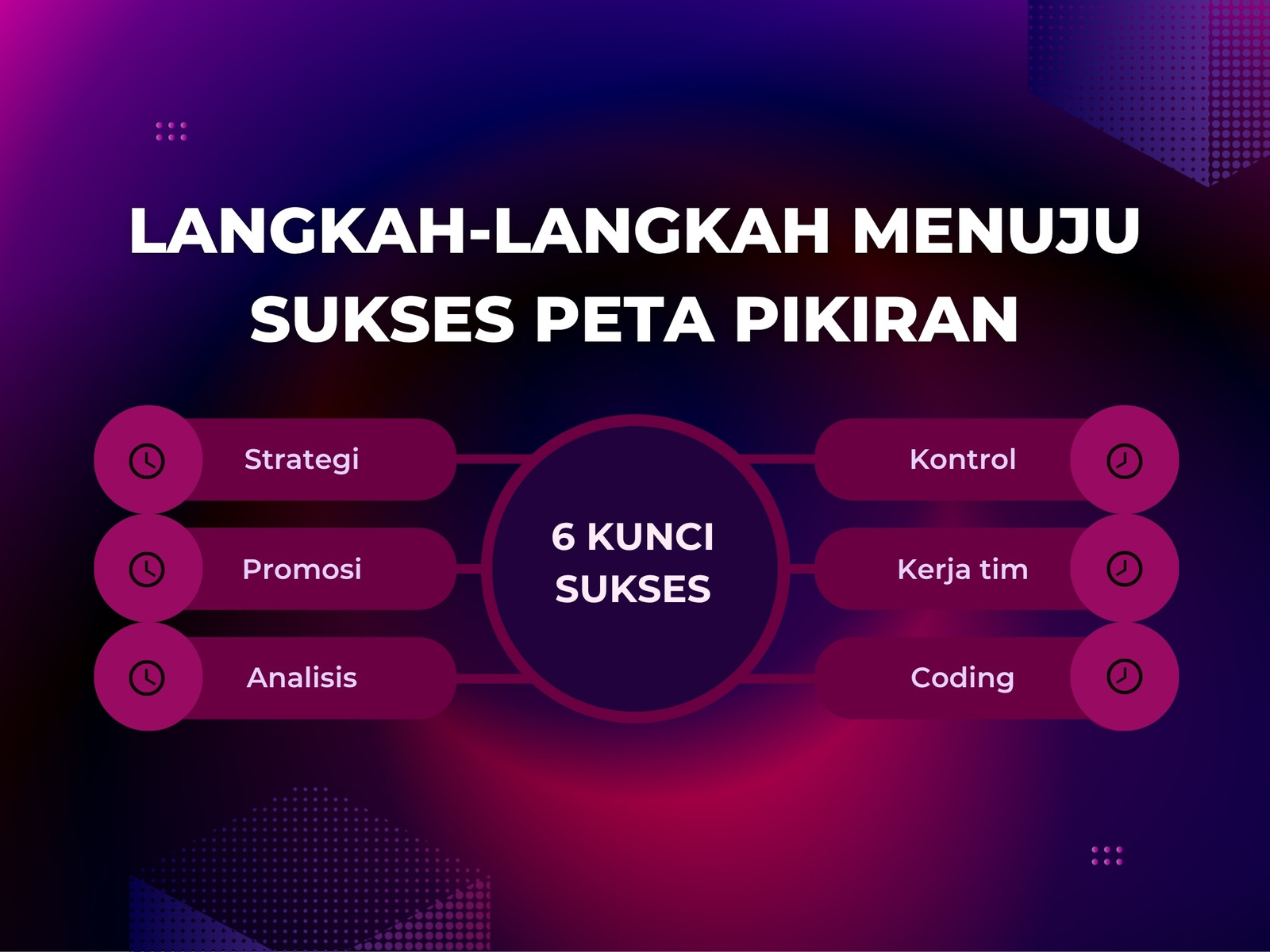 LANGKAH-LANGKAH MENUJU SUKSES PETA PIKIRAN

Strategi

Promosi

Analisis

6 KUNCI SUKSES

Kontrol

Kerja tim

Coding